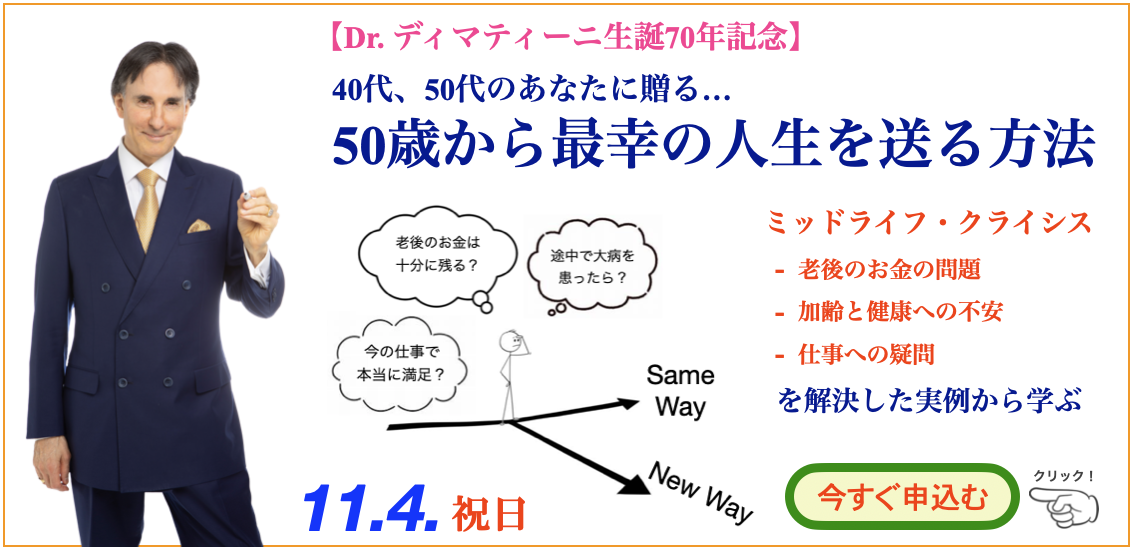 【Dr. ディマティーニ生誕70年記念】

40代、50代のあなたに贈る…

50歳から最幸の人生を送る方法

老後のお金は十分に残る？

途中で大病を患ったら？

今の仕事で本当に満足？

Same Way

New Way

ミッドライフ・クライシス

- 老後のお金の問題
- 加齢と健康への不安
- 仕事への疑問

を解決した実例から学ぶ

11.4. 祝日

今すぐ申込む

クリック！